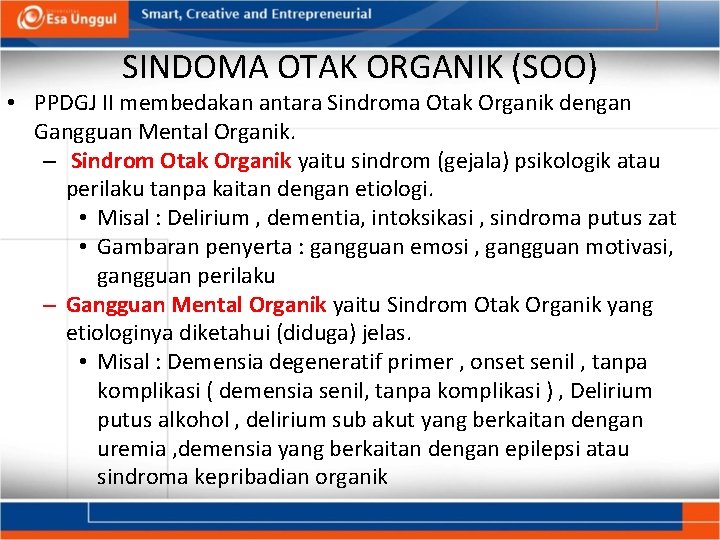 Esa Unggul

Smart, Creative and Entrepreneurial

SINDOMA OTAK ORGANIK (SOO)

• PPDGJ II membedakan antara Sindroma Otak Organik dengan Gangguan Mental Organik.
– Sindrom Otak Organik yaitu sindrom (gejala) psikologik atau perilaku tanpa kaitan dengan etiologi.
• Misal : Delirium , dementia, intoksikasi , sindroma putus zat
• Gambaran penyerta : gangguan emosi , gangguan motivasi, gangguan perilaku
– Gangguan Mental Organik yaitu Sindrom Otak Organik yang etiologinya diketahui (diduga) jelas.
• Misal : Demensia degeneratif primer , onset senil , tanpa komplikasi ( demensia senil, tanpa komplikasi ) , Delirium putus alkohol , delirium sub akut yang berkaitan dengan uremia ,demensia yang berkaitan dengan epilepsi atau sindroma kepribadian organik